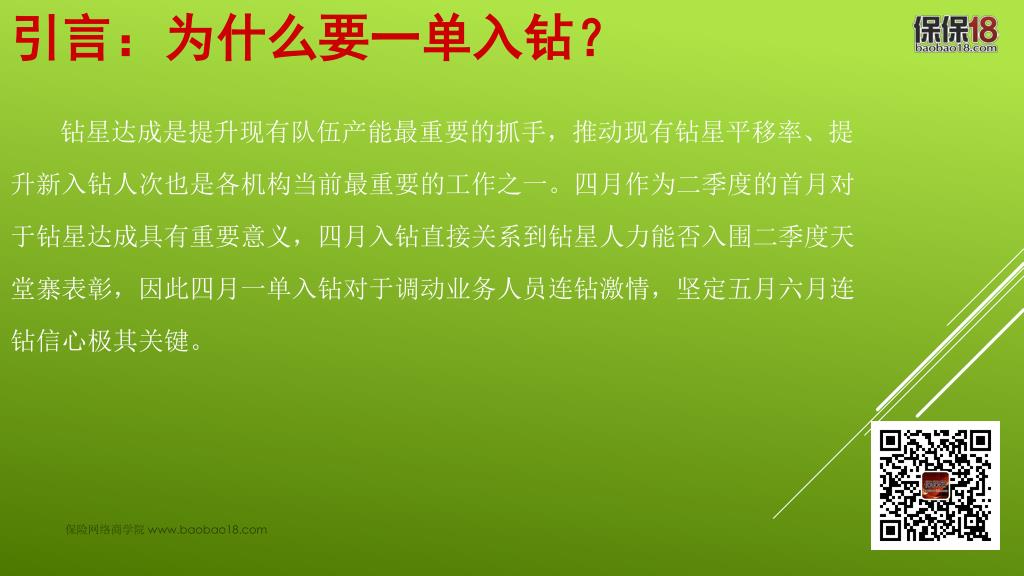 引言：为什么要一单入钻？

保保18
baobao18.com

钻星达成是提升现有队伍产能最重要的抓手，推动现有钻星平移率、提升新入钻人次也是各机构当前最重要的工作之一。四月作为二季度的首月对于钻星达成具有重要意义，四月入钻直接关系到钻星人力能否入围二季度天堂寨表彰，因此四月一单入钻对于调动业务人员连钻激情，坚定五月六月连钻信心极其关键。

保险网络商学院 www.baobao18.com